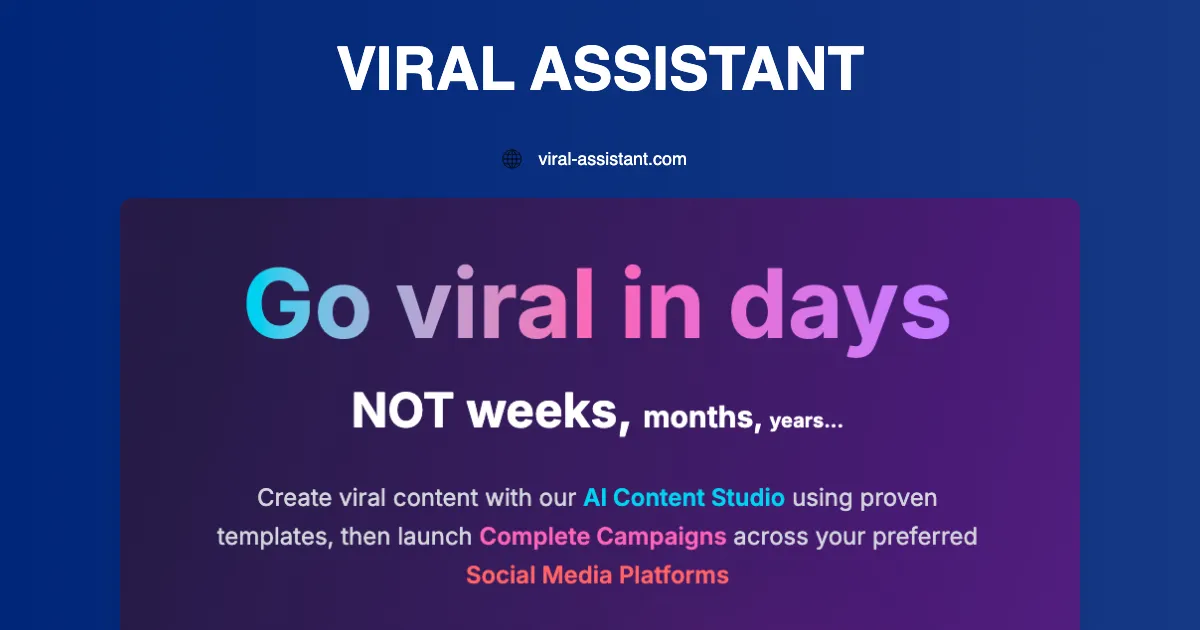 VIRAL ASSISTANT

viral-assistant.com

Go viral in days

NOT weeks, months, years...

Create viral content with our AI Content Studio using proven templates, then launch Complete Campaigns across your preferred Social Media Platforms